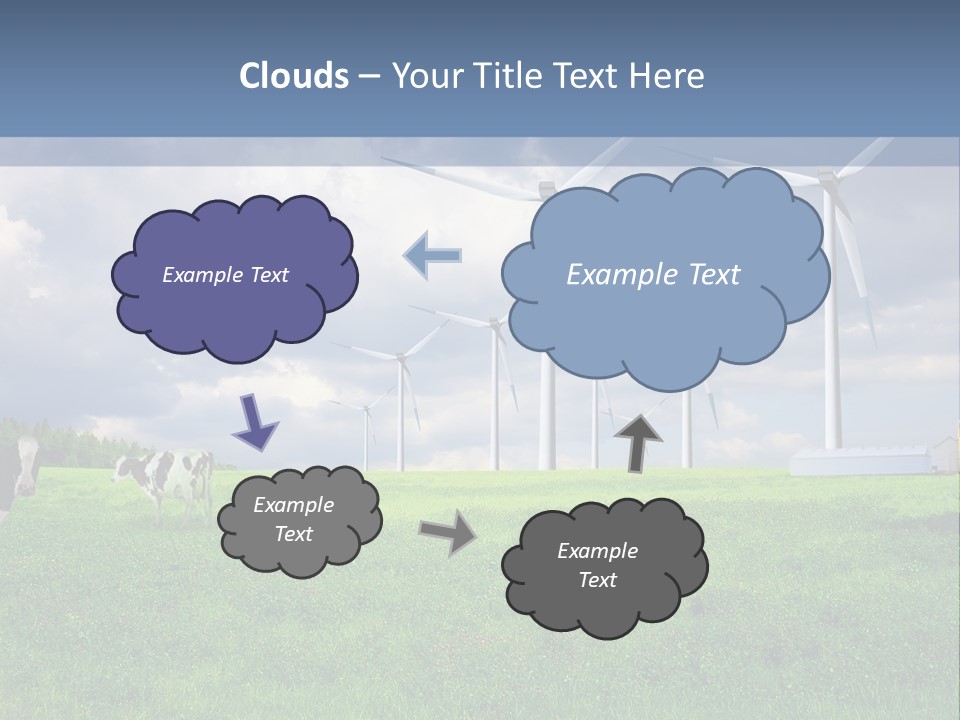 Clouds – Your Title Text Here

Example Text

Example Text

Example Text

Example Text